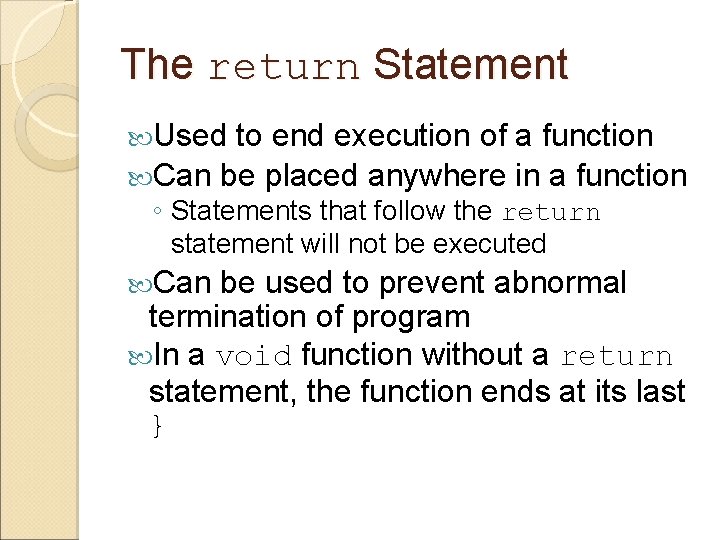 The return Statement

Used to end execution of a function

Can be placed anywhere in a function

◦ Statements that follow the return statement will not be executed

Can be used to prevent abnormal termination of program

In a void function without a return statement, the function ends at its last }